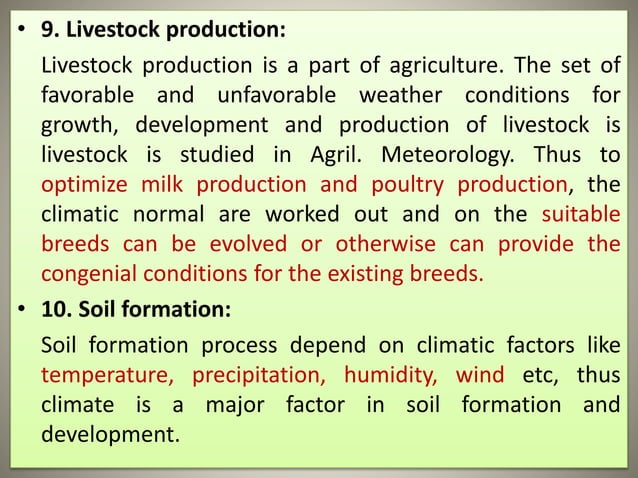 • 9. Livestock production:

Livestock production is a part of agriculture. The set of favorable and unfavorable weather conditions for growth, development and production of livestock is livestock is studied in Agril. Meteorology. Thus to optimize milk production and poultry production, the climatic normal are worked out and on the suitable breeds can be evolved or otherwise can provide the congenial conditions for the existing breeds.

• 10. Soil formation:

Soil formation process depend on climatic factors like temperature, precipitation, humidity, wind etc, thus climate is a major factor in soil formation and development.